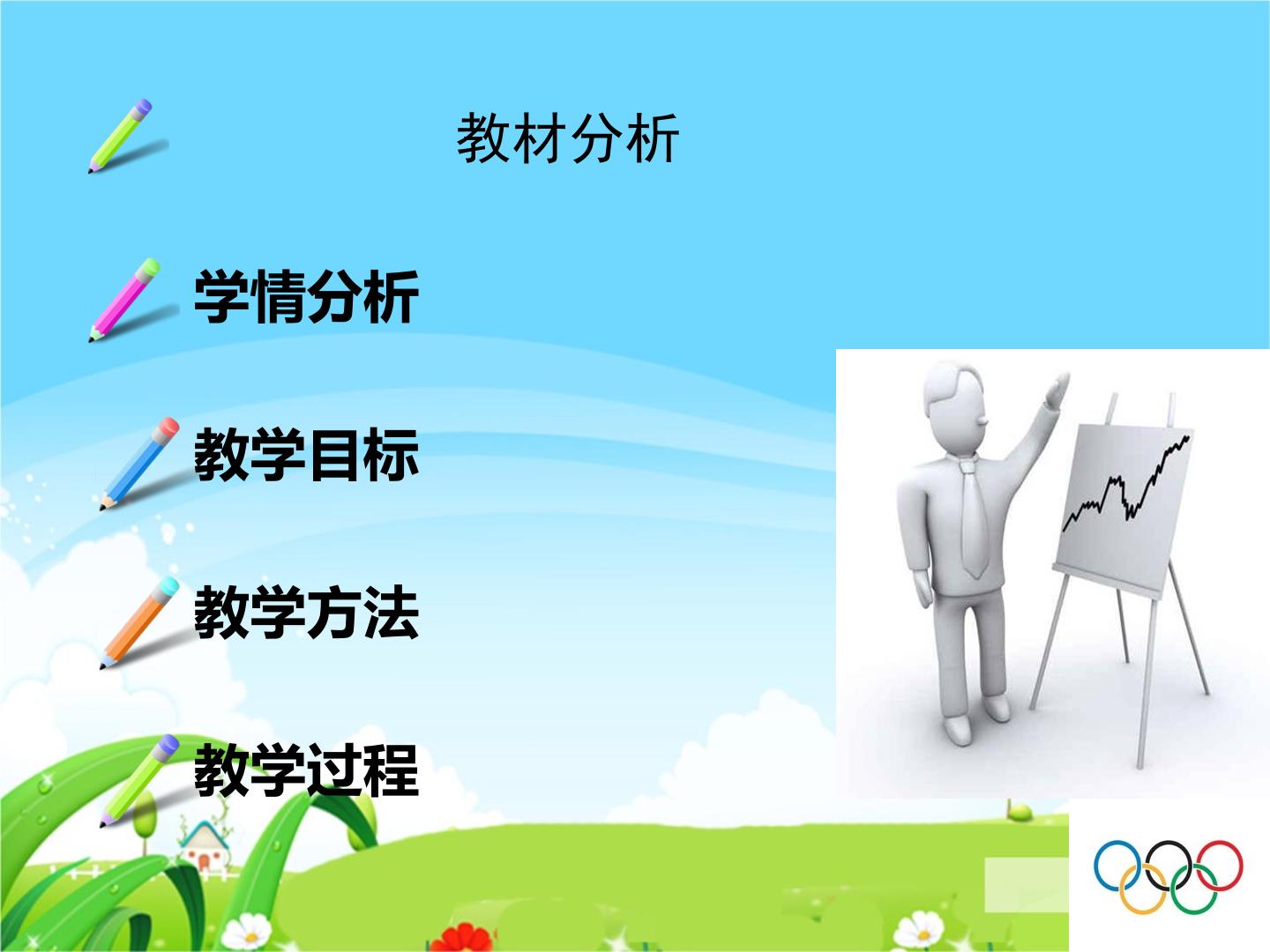 教材分析

学情分析

教学目标

教学方法

教学过程